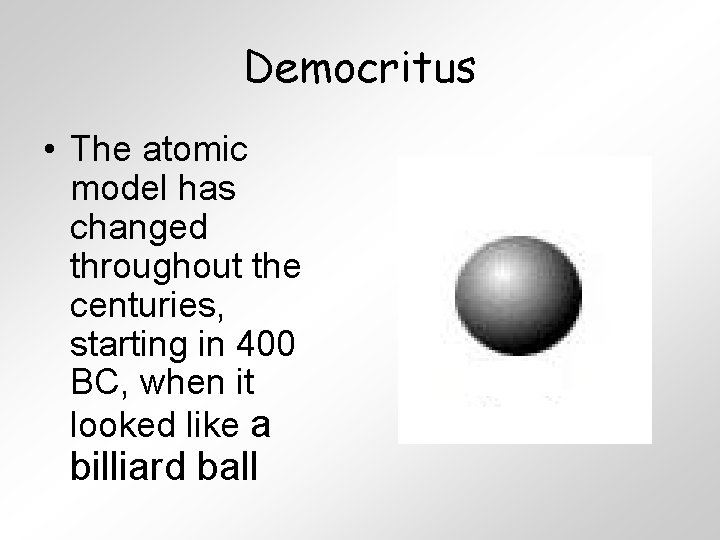 Democritus

• The atomic model has changed throughout the centuries, starting in 400 BC, when it looked like a billiard ball